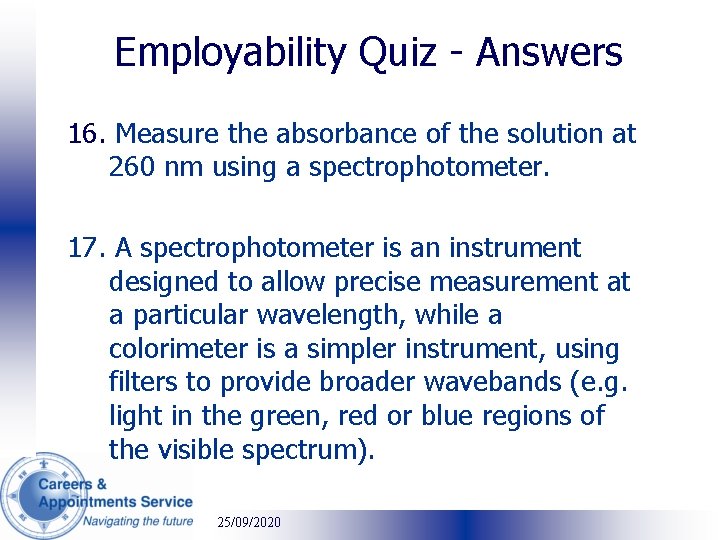 Employability Quiz - Answers

16. Measure the absorbance of the solution at 260 nm using a spectrophotometer.

17. A spectrophotometer is an instrument designed to allow precise measurement at a particular wavelength, while a colorimeter is a simpler instrument, using filters to provide broader wavebands (e.g. light in the green, red or blue regions of the visible spectrum).

Careers &
Appointments Service
Navigating the future

25/09/2020